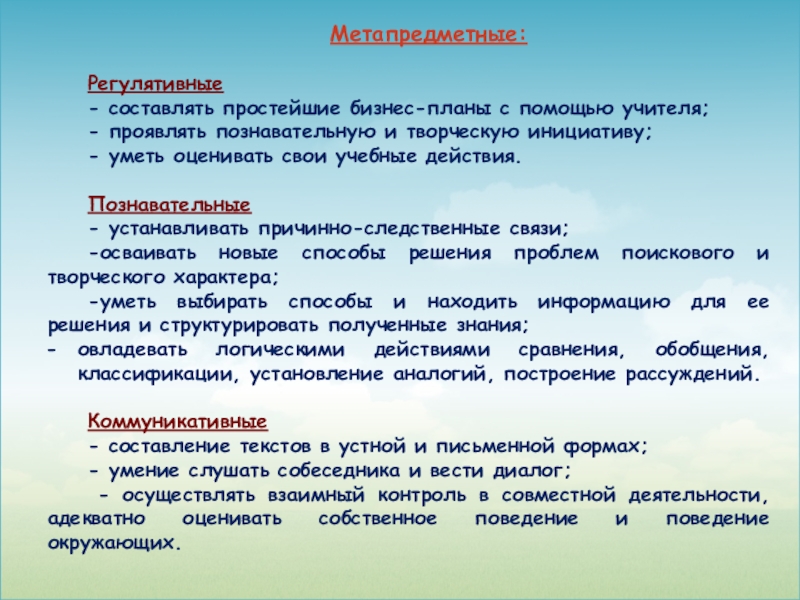 Метапредметные:

Регулятивные
- составлять простейшие бизнес-планы с помощью учителя;
- проявлять познавательную и творческую инициативу;
- уметь оценивать свои учебные действия.

Познавательные
- устанавливать причинно-следственные связи;
-осваивать новые способы решения проблем поискового и творческого характера;
-уметь выбирать способы и находить информацию для ее решения и структурировать полученные знания;
- овладевать логическими действиями сравнения, обобщения, классификации, установление аналогий, построение рассуждений.

Коммуникативные
- составление текстов в устной и письменной формах;
- умение слушать собеседника и вести диалог;
- осуществлять взаимный контроль в совместной деятельности, адекватно оценивать собственное поведение и поведение окружающих.